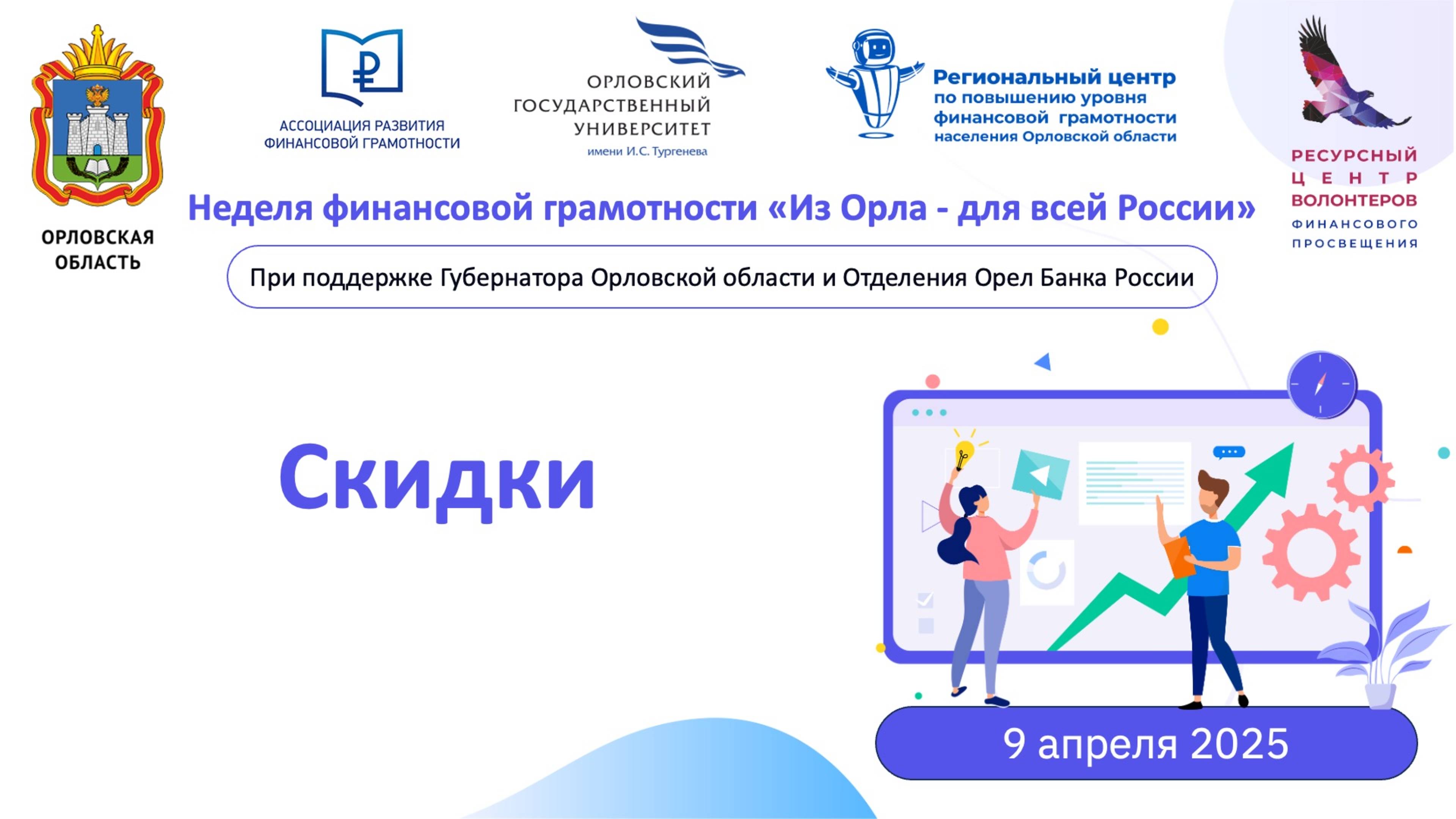 ОРЛОВСКАЯ ОБЛАСТЬ

АССОЦИАЦИЯ РАЗВИТИЯ ФИНАНСОВОЙ ГРАМОТНОСТИ

ОРЛОВСКИЙ ГОСУДАРСТВЕННЫЙ УНИВЕРСИТЕТ имени И.С. Тургенева

Региональный центр по повышению уровня финансовой грамотности населения Орловской области

РЕСУРСНЫЙ ЦЕНТР ВОЛОНТЕРОВ ФИНАНСОВОГО ПРОСВЕЩЕНИЯ

Неделя финансовой грамотности «Из Орла - для всей России»

При поддержке Губернатора Орловской области и Отделения Орел Банка России

Скидки

9 апреля 2025